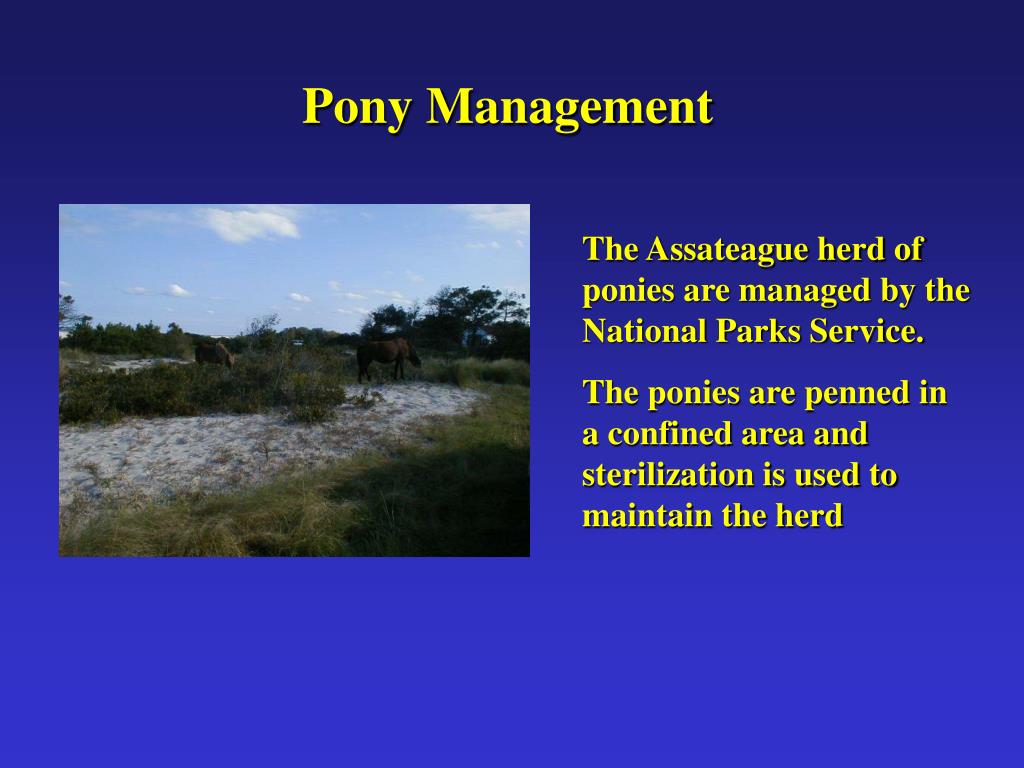 Pony Management

The Assateague herd of ponies are managed by the National Parks Service.

The ponies are penned in a confined area and sterilization is used to maintain the herd